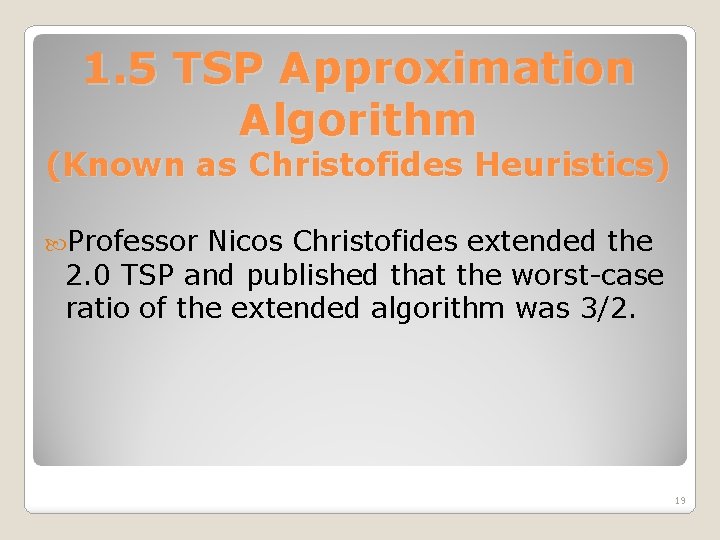 1.5 TSP Approximation Algorithm
(Known as Christofides Heuristics)

Professor Nicos Christofides extended the 2.0 TSP and published that the worst-case ratio of the extended algorithm was 3/2.

19